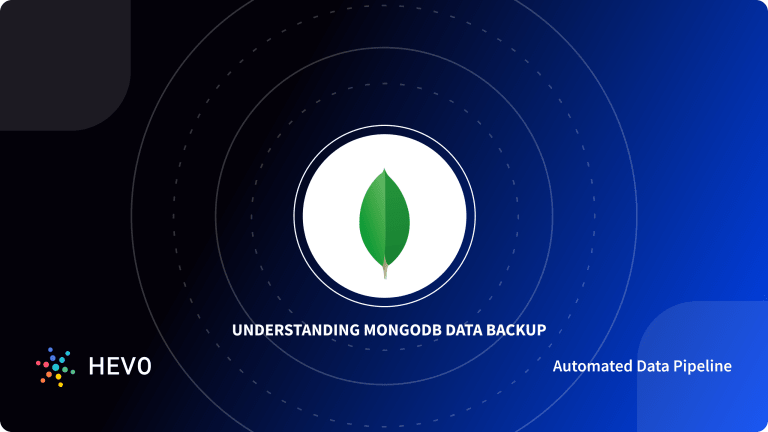 UNDERSTANDING MONGODB DATA BACKUP

HEVO

Automated Data Pipeline